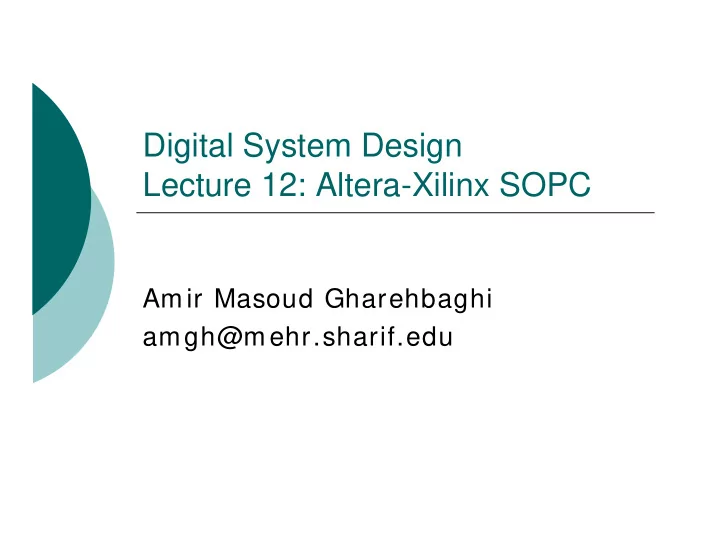 Digital System Design
Lecture 12: Altera-Xilinx SOPC

Amir Masoud Gharehbaghi
amgh@mehr.sharif.edu